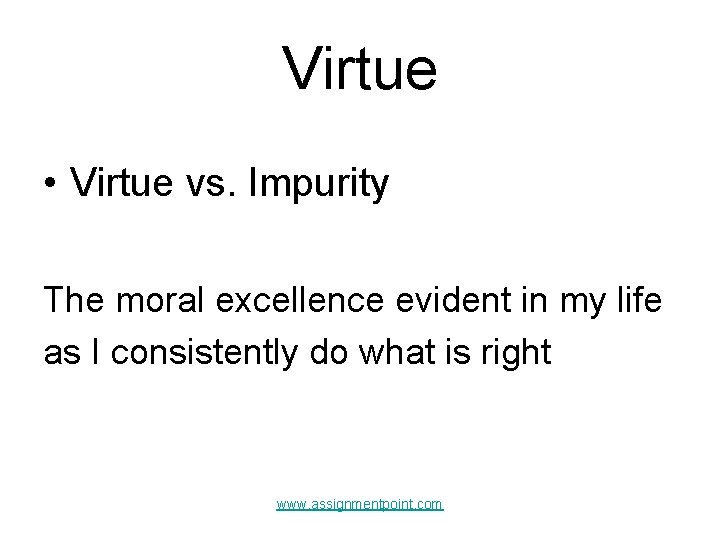 Virtue

• Virtue vs. Impurity

The moral excellence evident in my life as I consistently do what is right

www.assignmentpoint.com